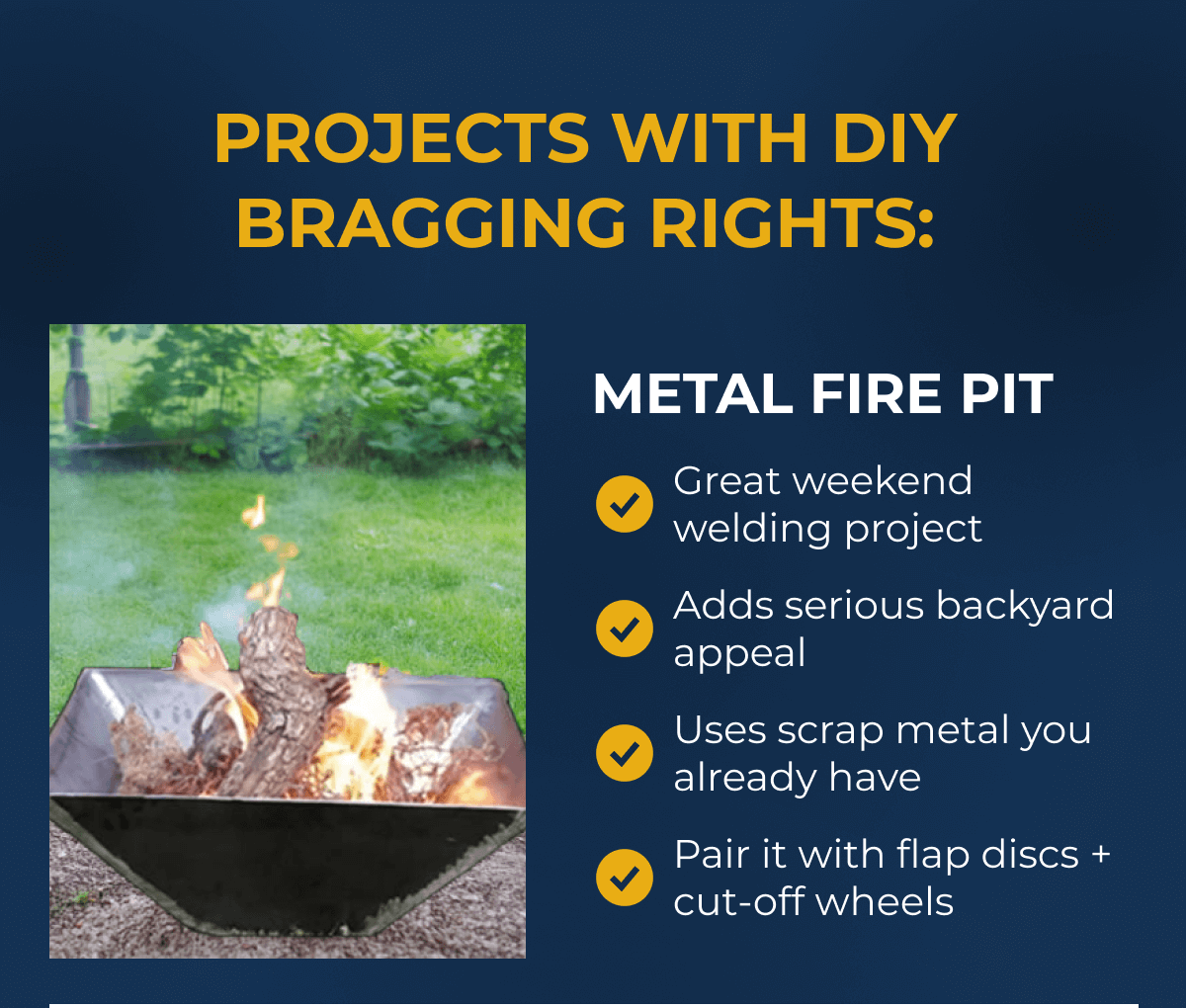 PROJECTS WITH DIY BRAGGING RIGHTS:

METAL FIRE PIT

Great weekend welding project

Adds serious backyard appeal

Uses scrap metal you already have

Pair it with flap discs + cut-off wheels